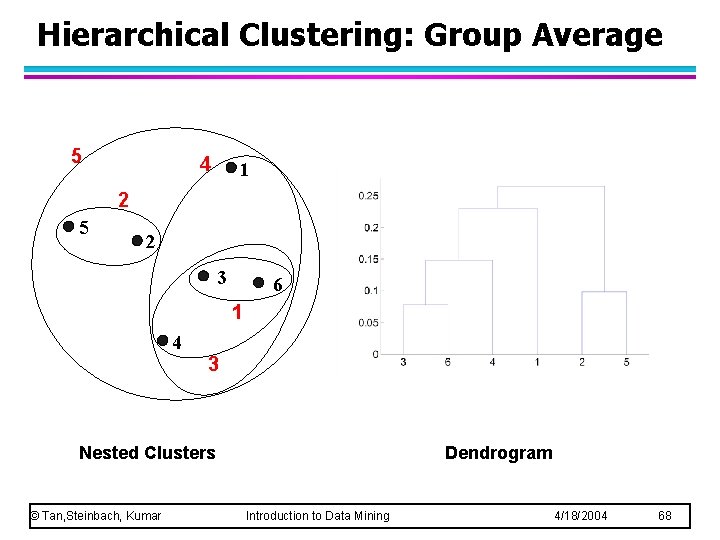 Hierarchical Clustering: Group Average

5
4
1
2
5
2
3
6
1
4
3

0.25
0.2
0.15
0.1
0.05
0
3 6 4 1 2 5

Nested Clusters

Dendrogram

© Tan,Steinbach, Kumar Introduction to Data Mining 4/18/2004 68